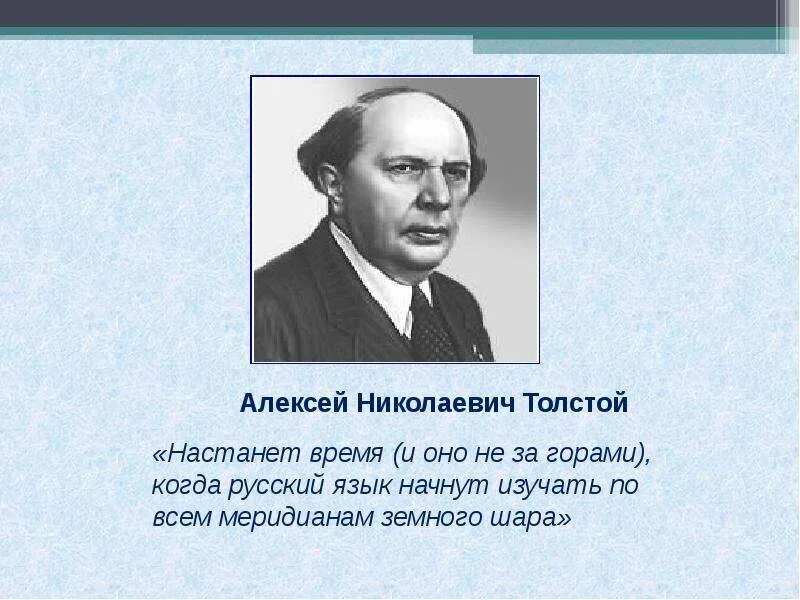 Алексей Николаевич Толстой

«Настанет время (и оно не за горами), когда русский язык начнут изучать по всем меридианам земного шара»